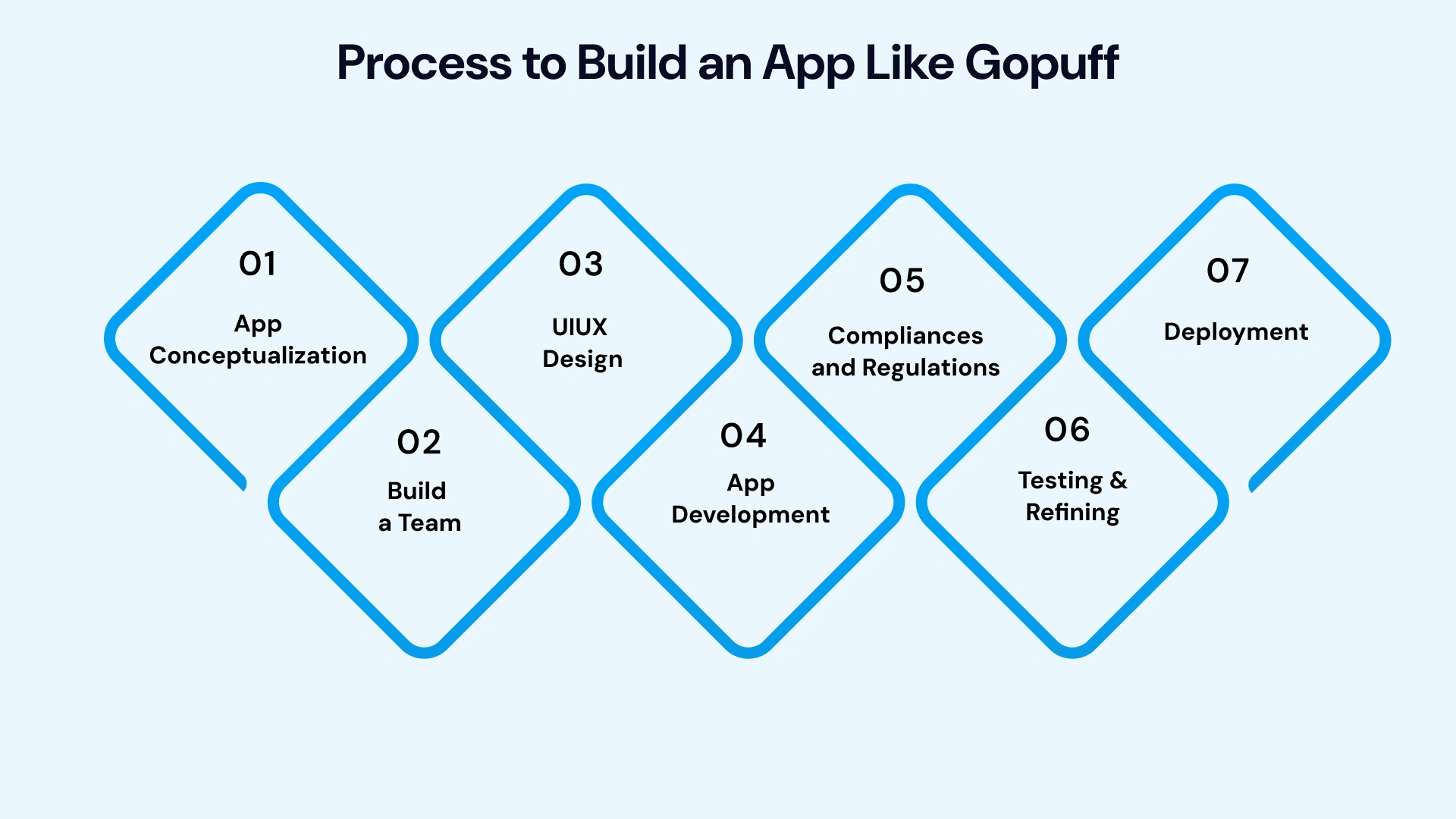 Process to Build an App Like Gopuff

01
App Conceptualization

02
Build a Team

03
UIUX Design

04
App Development

05
Compliances and Regulations

06
Testing & Refining

07
Deployment